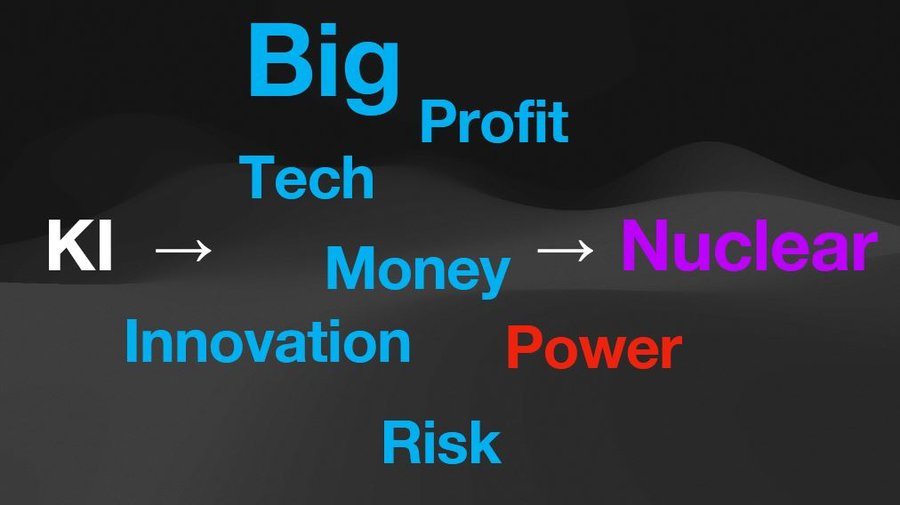 Big
Profit
Tech
KI → Money → Nuclear
Innovation
Power
Risk